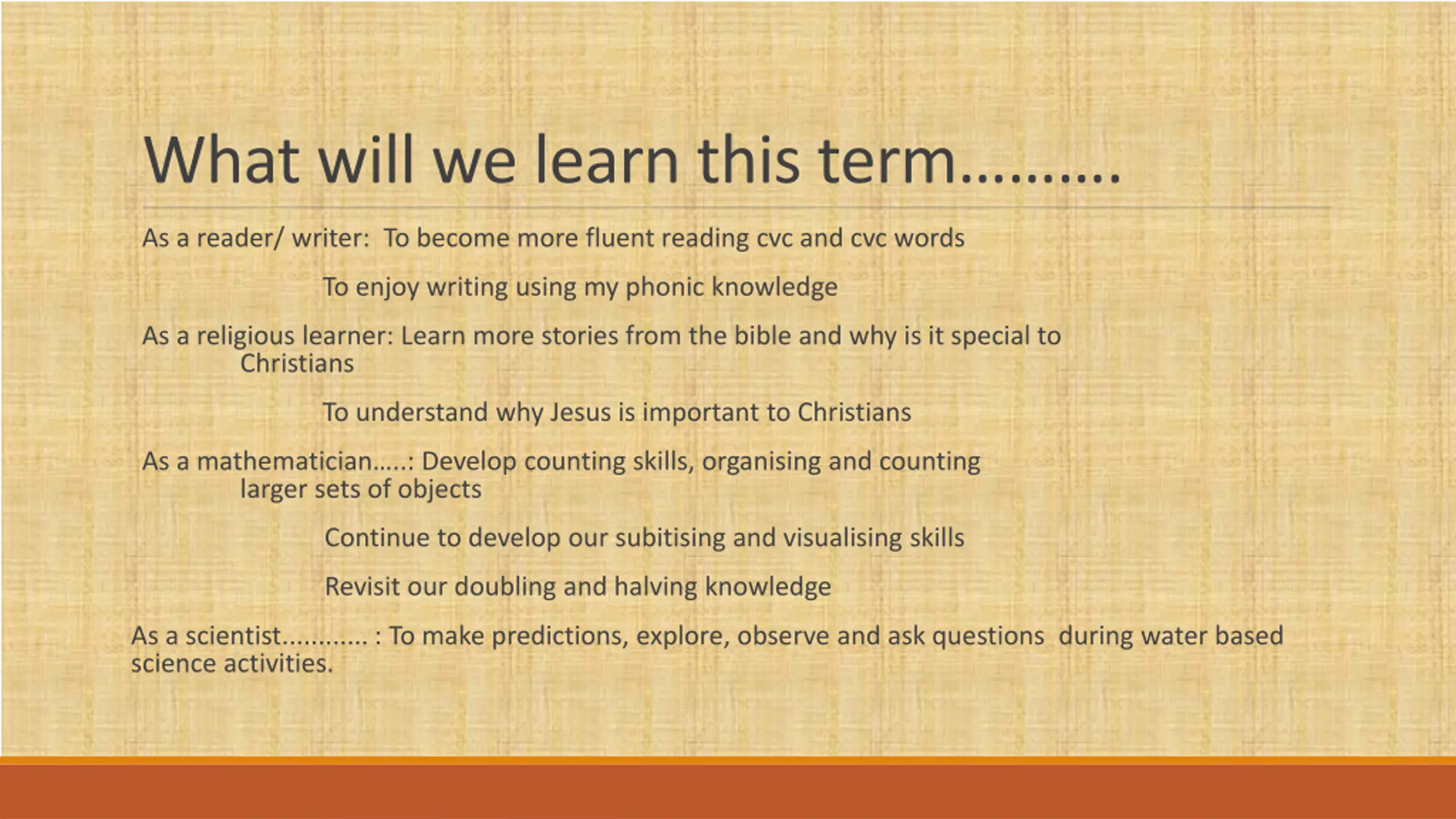 What will we learn this term……….

As a reader/ writer: To become more fluent reading cvc and cvc words

To enjoy writing using my phonic knowledge

As a religious learner: Learn more stories from the bible and why is it special to Christians

To understand why Jesus is important to Christians

As a mathematician…..: Develop counting skills, organising and counting larger sets of objects

Continue to develop our subitising and visualising skills

Revisit our doubling and halving knowledge

As a scientist………… : To make predictions, explore, observe and ask questions during water based science activities.